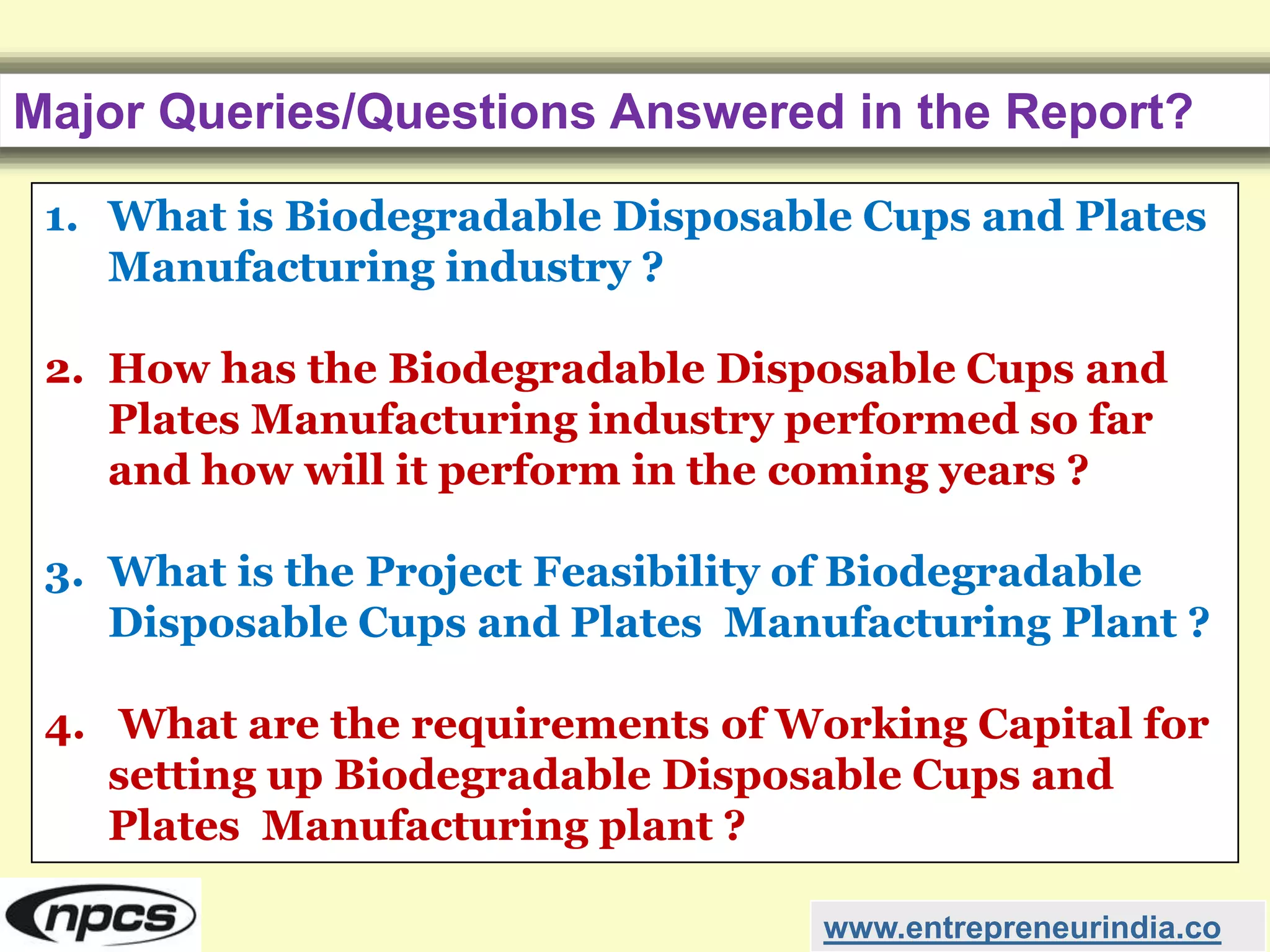 Major Queries/Questions Answered in the Report?

1. What is Biodegradable Disposable Cups and Plates Manufacturing industry ?

2. How has the Biodegradable Disposable Cups and Plates Manufacturing industry performed so far and how will it perform in the coming years ?

3. What is the Project Feasibility of Biodegradable Disposable Cups and Plates Manufacturing Plant ?

4. What are the requirements of Working Capital for setting up Biodegradable Disposable Cups and Plates Manufacturing plant ?

npcs

www.entrepreneurindia.co